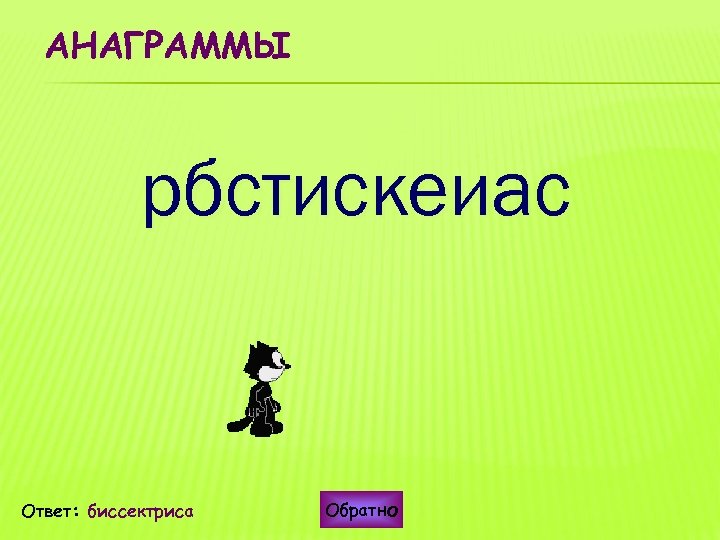 АНАГРАММЫ

рбстискеиас

Ответ: биссектриса

Обратно